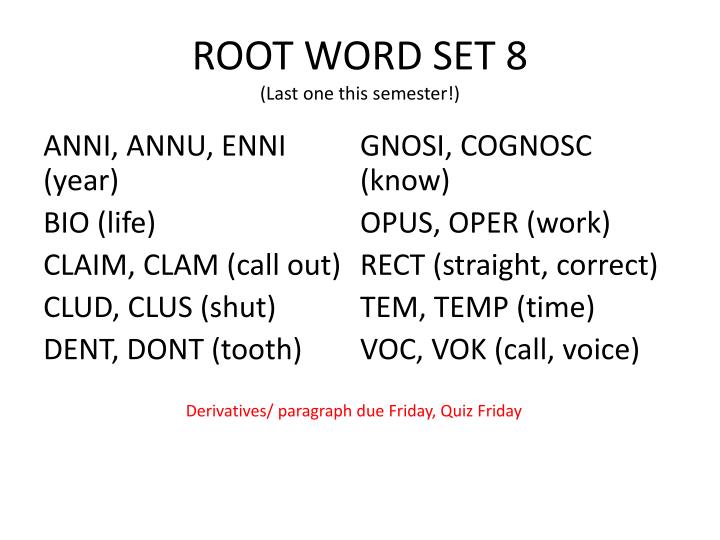 ROOT WORD SET 8
(Last one this semester!)

ANNI, ANNU, ENNI (year)
BIO (life)
CLAIM, CLAM (call out)
CLUD, CLUS (shut)
DENT, DONT (tooth)

GNOSI, COGNOSC (know)
OPUS, OPER (work)
RECT (straight, correct)
TEM, TEMP (time)
VOC, VOK (call, voice)

Derivatives/ paragraph due Friday, Quiz Friday